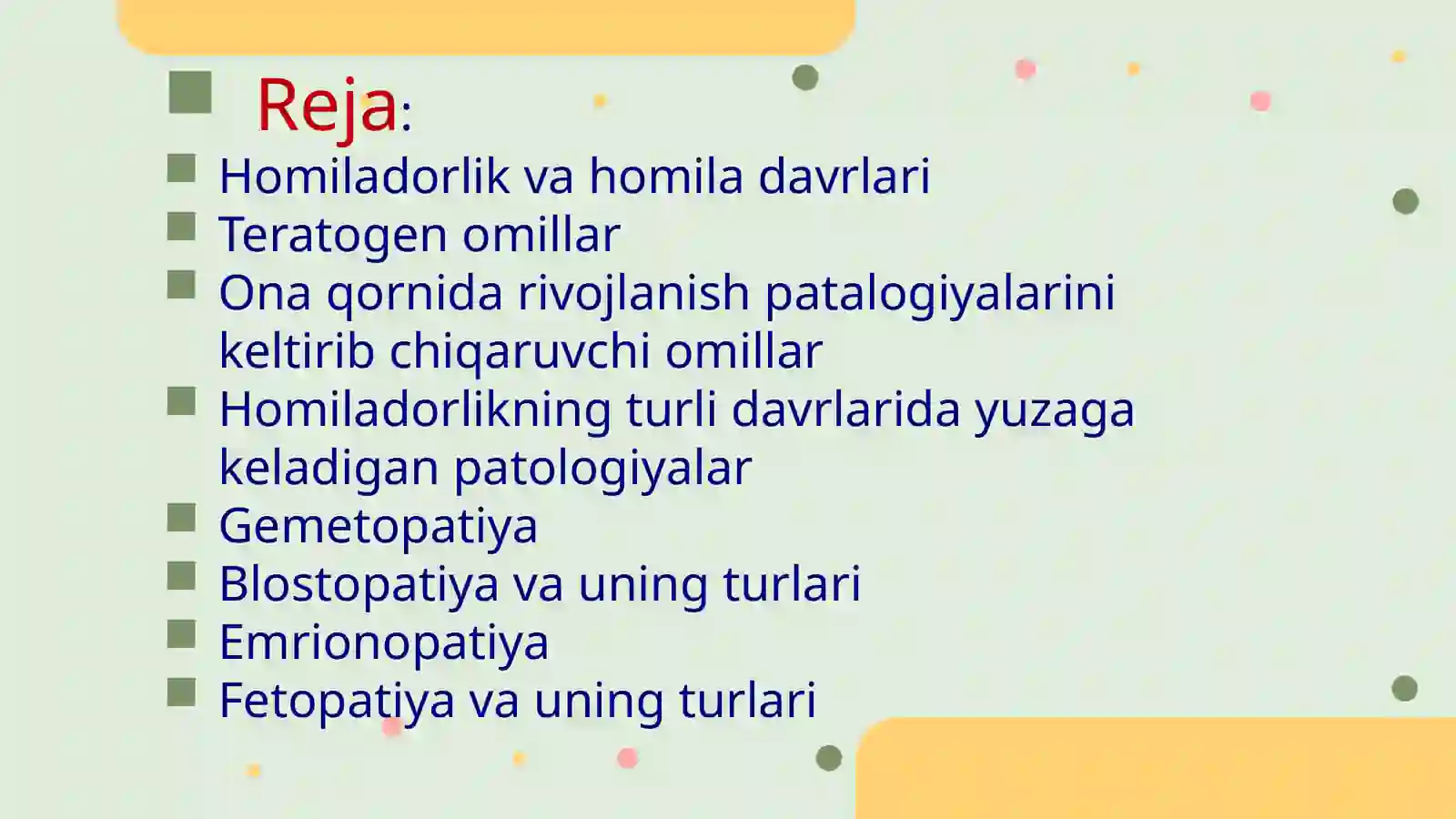 Reja:

Homiladorlik va homila davrlari
Teratogen omillar
Ona qornida rivojlanish patalogiyalarini keltirib chiqaruvchi omillar
Homiladorlikning turli davrlarida yuzaga keladigan patologiyalar
Gemetopatiya
Blostopatiya va uning turlari
Emrionopatiya
Fetopatiya va uning turlari